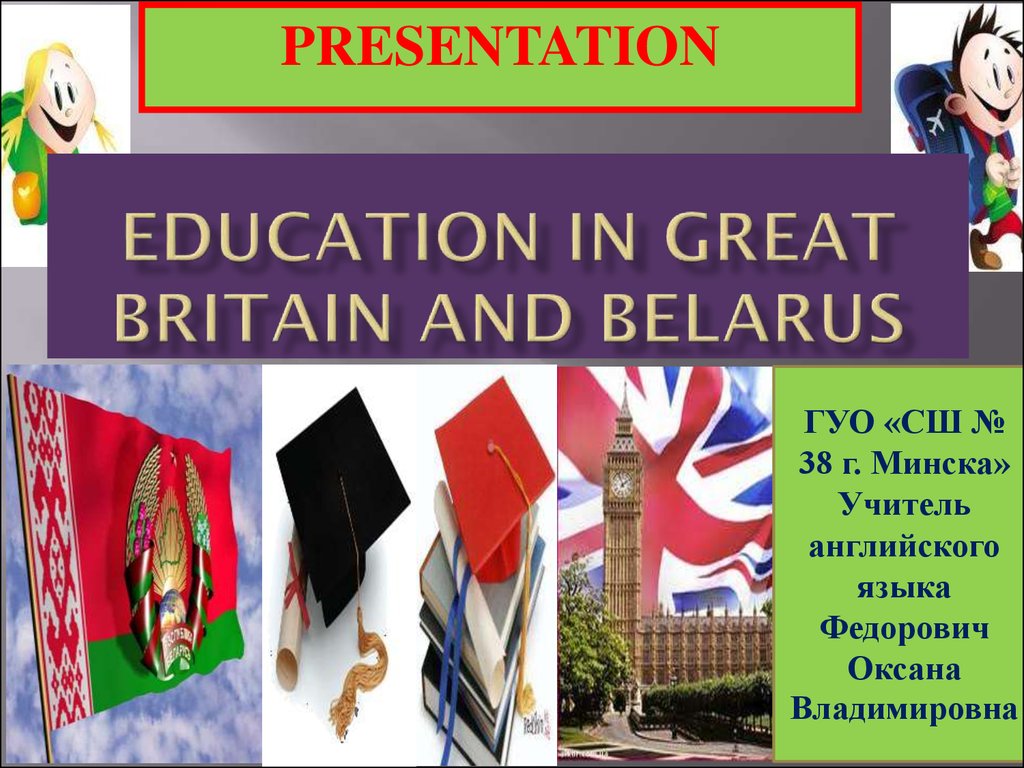 PRESENTATION

EDUCATION IN GREAT BRITAIN AND BELARUS

ГУО «СШ № 38 г. Минска» Учитель английского языка Федорович Оксана Владимировна